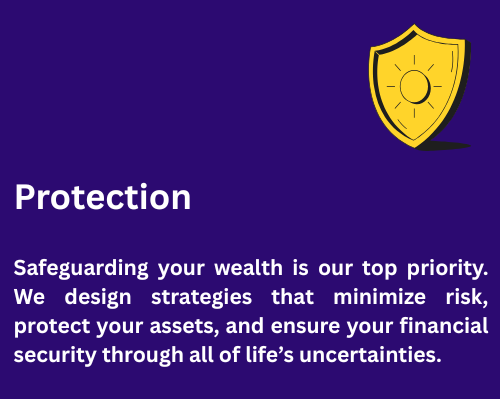 Protection

Safeguarding your wealth is our top priority. We design strategies that minimize risk, protect your assets, and ensure your financial security through all of life’s uncertainties.